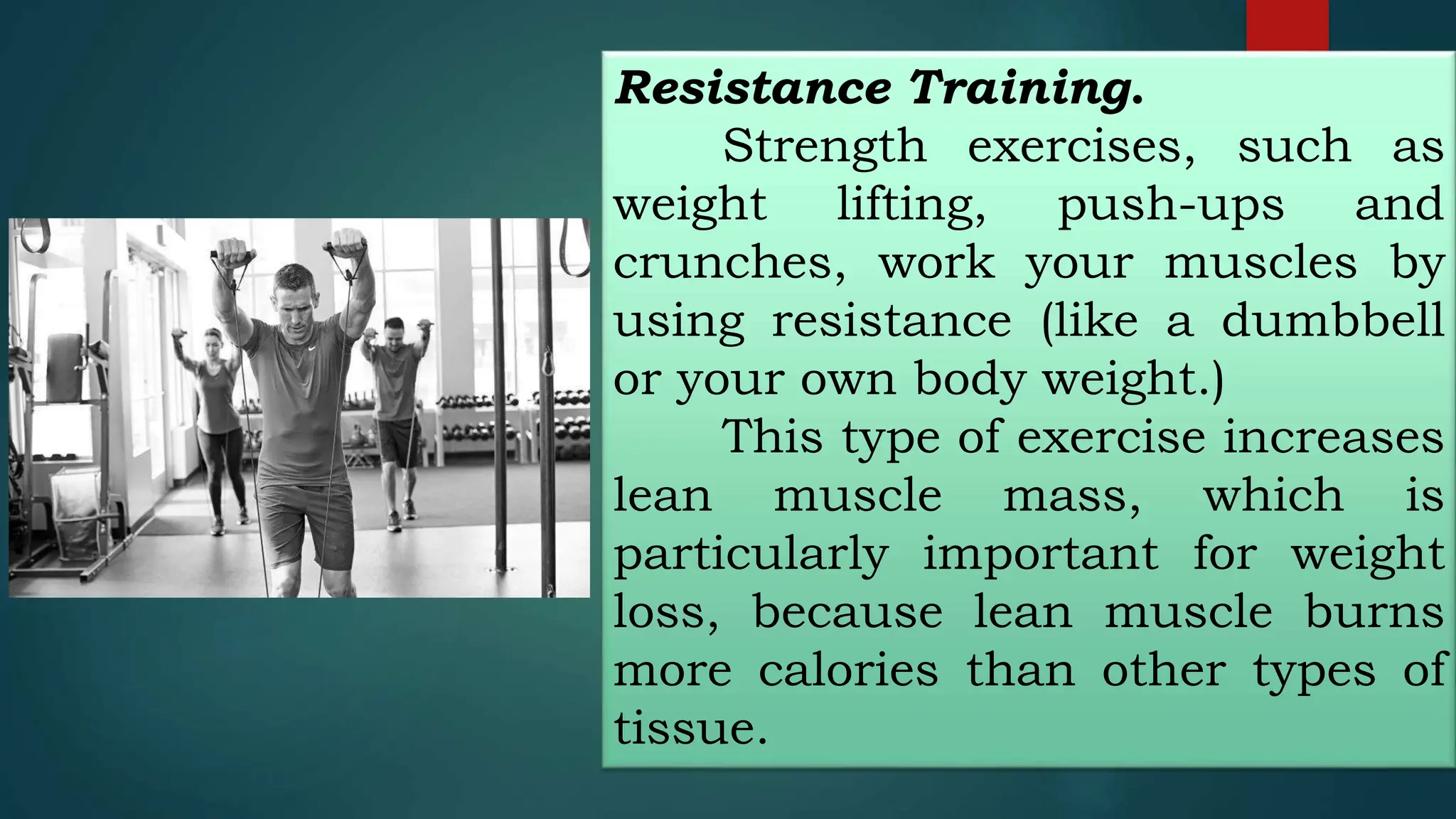 Resistance Training.

Strength exercises, such as weight lifting, push-ups and crunches, work your muscles by using resistance (like a dumbbell or your own body weight.)

This type of exercise increases lean muscle mass, which is particularly important for weight loss, because lean muscle burns more calories than other types of tissue.